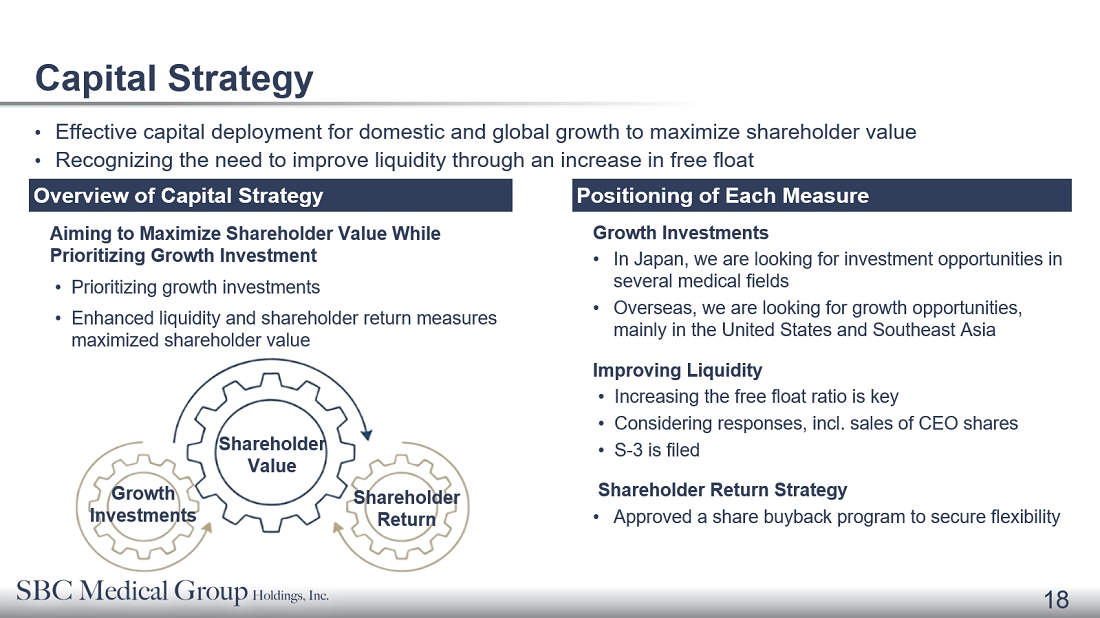 Capital Strategy

• Effective capital deployment for domestic and global growth to maximize shareholder value
• Recognizing the need to improve liquidity through an increase in free float

Overview of Capital Strategy

Aiming to Maximize Shareholder Value While Prioritizing Growth Investment

• Prioritizing growth investments
• Enhanced liquidity and shareholder return measures maximized shareholder value

Shareholder Value

Growth Investments

Shareholder Return

Positioning of Each Measure

Growth Investments
• In Japan, we are looking for investment opportunities in several medical fields
• Overseas, we are looking for growth opportunities, mainly in the United States and Southeast Asia

Improving Liquidity
• Increasing the free float ratio is key
• Considering responses, incl. sales of CEO shares
• S-3 is filed

Shareholder Return Strategy
• Approved a share buyback program to secure flexibility

SBC Medical Group Holdings, Inc.

18